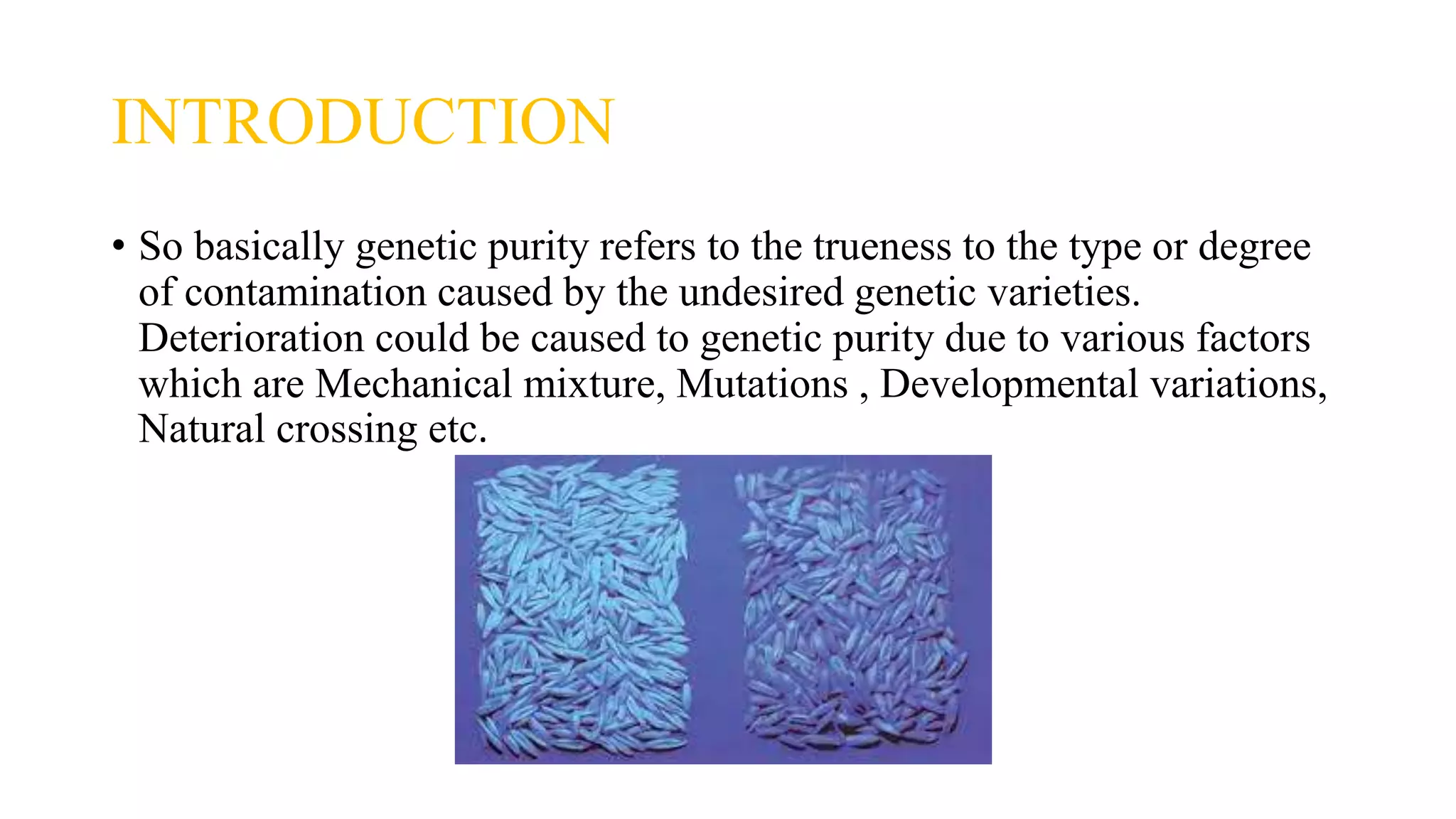 INTRODUCTION

• So basically genetic purity refers to the trueness to the type or degree of contamination caused by the undesired genetic varieties. Deterioration could be caused to genetic purity due to various factors which are Mechanical mixture, Mutations , Developmental variations, Natural crossing etc.